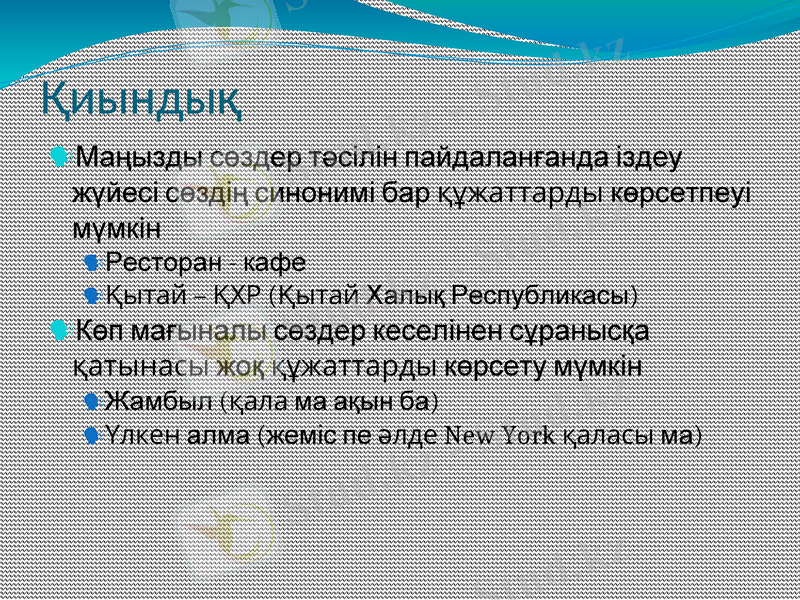 Қиындық

Маңызды сөздер тәсілін пайдаланғанда іздеу жүйесі сөздің синонимі бар құжаттарды көрсетпеуі мүмкін

Ресторан - кафе

Қытай – ҚХР (Қытай Халық Республикасы)

Көп мағыналы сөздер кеселінен сұранысқа қатынасы жоқ құжаттарды көрсету мүмкін

Жамбыл (қала ма ақын ба)

Үлкен алма (жеміс пе әлде New York қаласы ма)